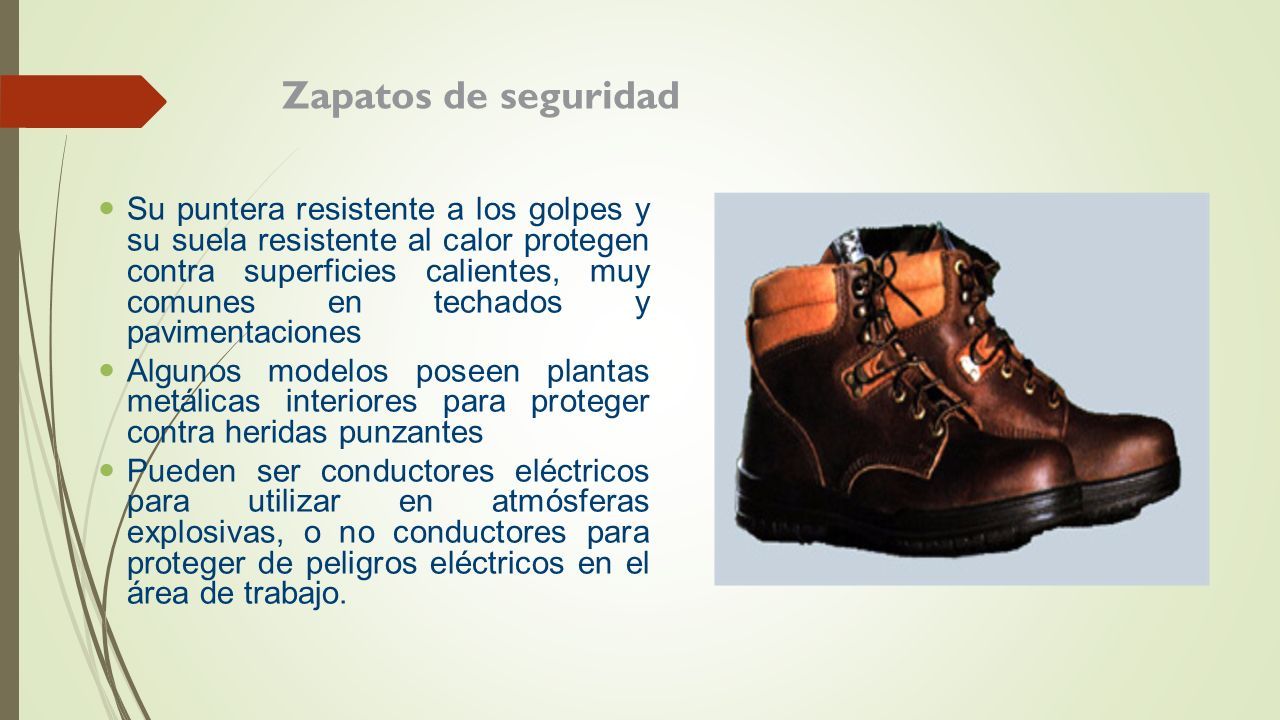 Zapatos de seguridad

Su puntera resistente a los golpes y su suela resistente al calor protegen contra superficies calientes, muy comunes en techados y pavimentaciones

Algunos modelos poseen plantas metálicas interiores para proteger contra heridas punzantes

Pueden ser conductores eléctricos para utilizar en atmósferas explosivas, o no conductores para proteger de peligros eléctricos en el área de trabajo.